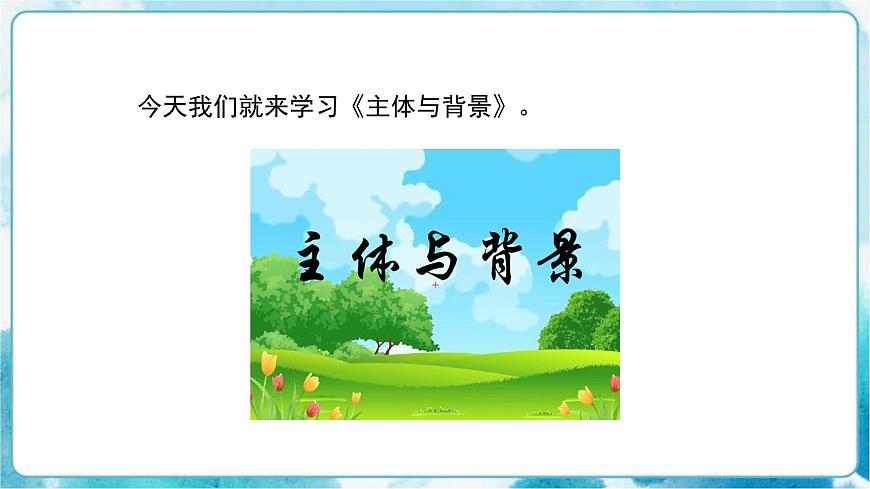 今天我们就来学习《主体与背景》。

主体与背景